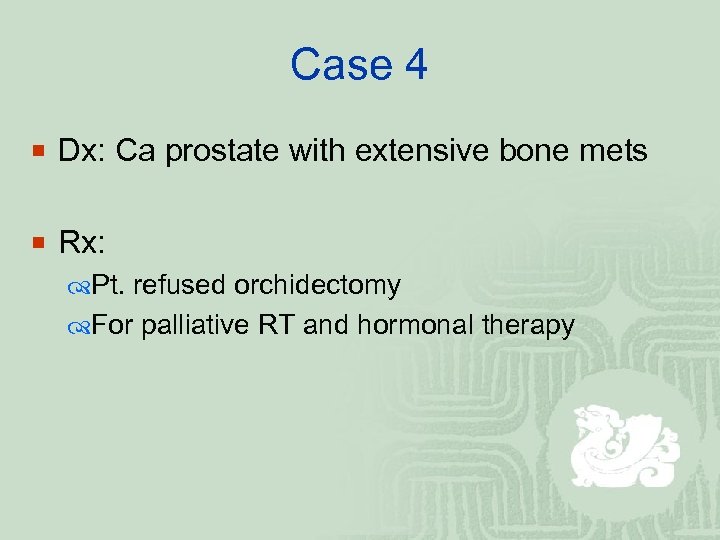 Case 4

Dx: Ca prostate with extensive bone mets

Rx:

Pt. refused orchidectomy

For palliative RT and hormonal therapy